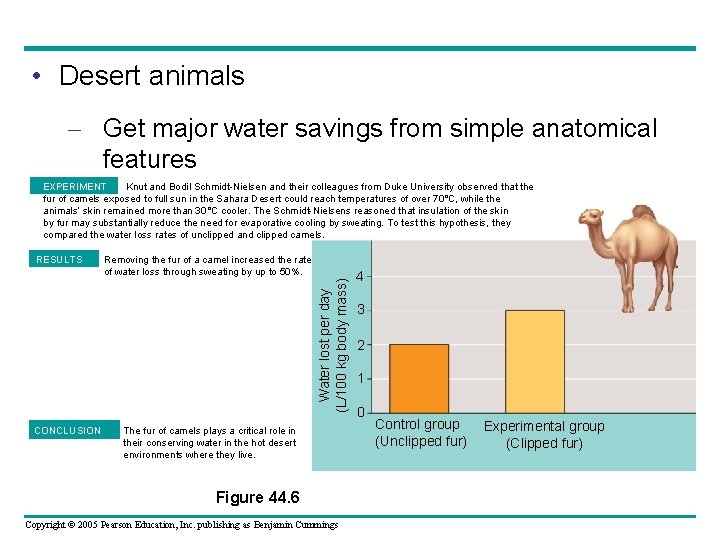 • Desert animals

– Get major water savings from simple anatomical features

EXPERIMENT Knut and Bodil Schmidt-Nielsen and their colleagues from Duke University observed that the fur of camels exposed to full sun in the Sahara Desert could reach temperatures of over 70°C, while the animals' skin remained more than 30°C cooler. The Schmidt-Nielsens reasoned that insulation of the skin by fur may substantially reduce the need for evaporative cooling by sweating. To test this hypothesis, they compared the water loss rates of unclipped and clipped camels.

RESULTS Removing the fur of a camel increased the rate of water loss through sweating by up to 50%.

Water lost per day (L/100 kg body mass)

4
3
2
1
0

Control group (Unclipped fur)
Experimental group (Clipped fur)

CONCLUSION The fur of camels plays a critical role in their conserving water in the hot desert environments where they live.

Figure 44.6

Copyright © 2005 Pearson Education, Inc. publishing as Benjamin Cummings